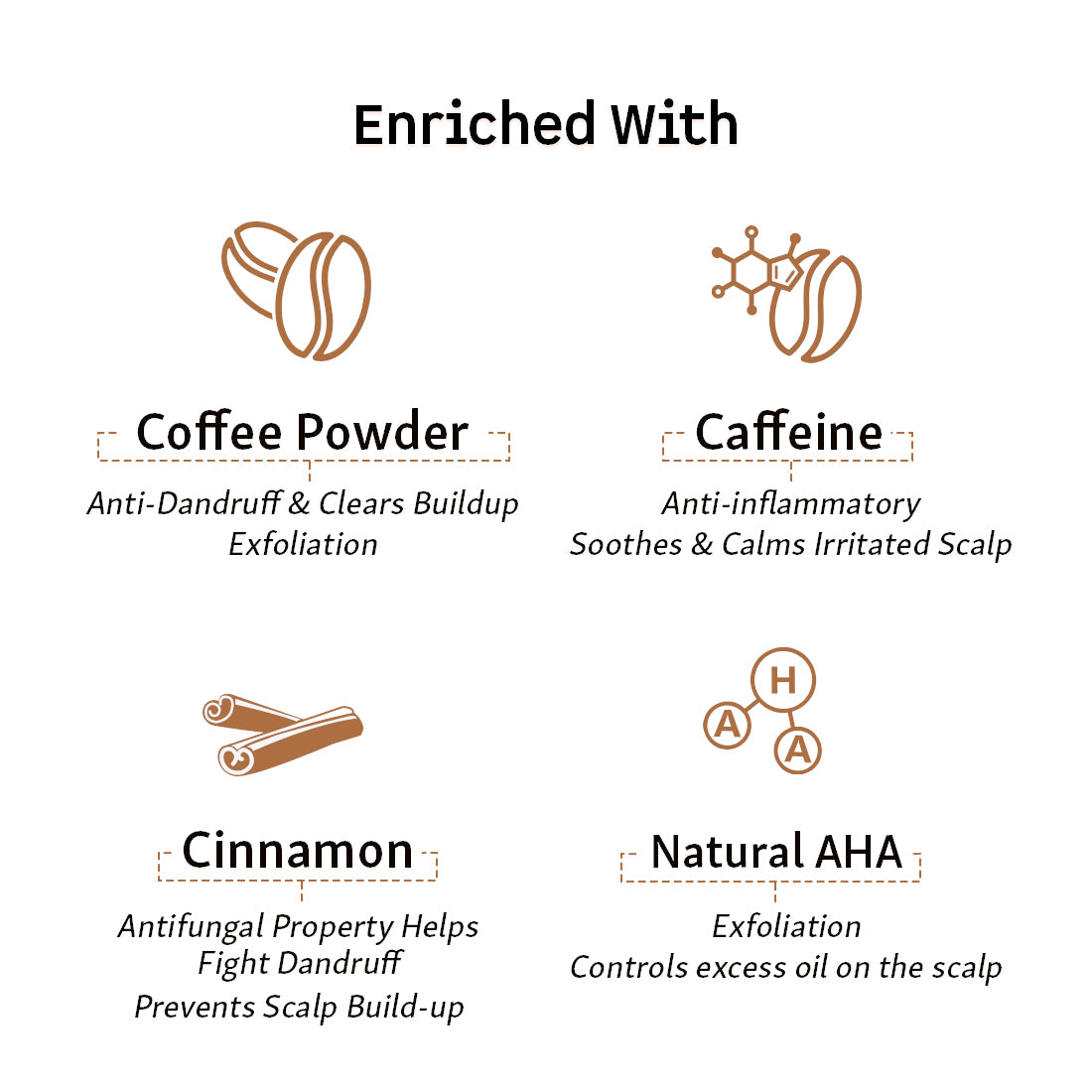 Enriched With

Coffee Powder

Anti-Dandruff & Clears Buildup
Exfoliation

Caffeine

Anti-inflammatory
Soothes & Calms Irritated Scalp

Cinnamon

Antifungal Property Helps Fight Dandruff
Prevents Scalp Build-up

H
A
A

Natural AHA

Exfoliation
Controls excess oil on the scalp